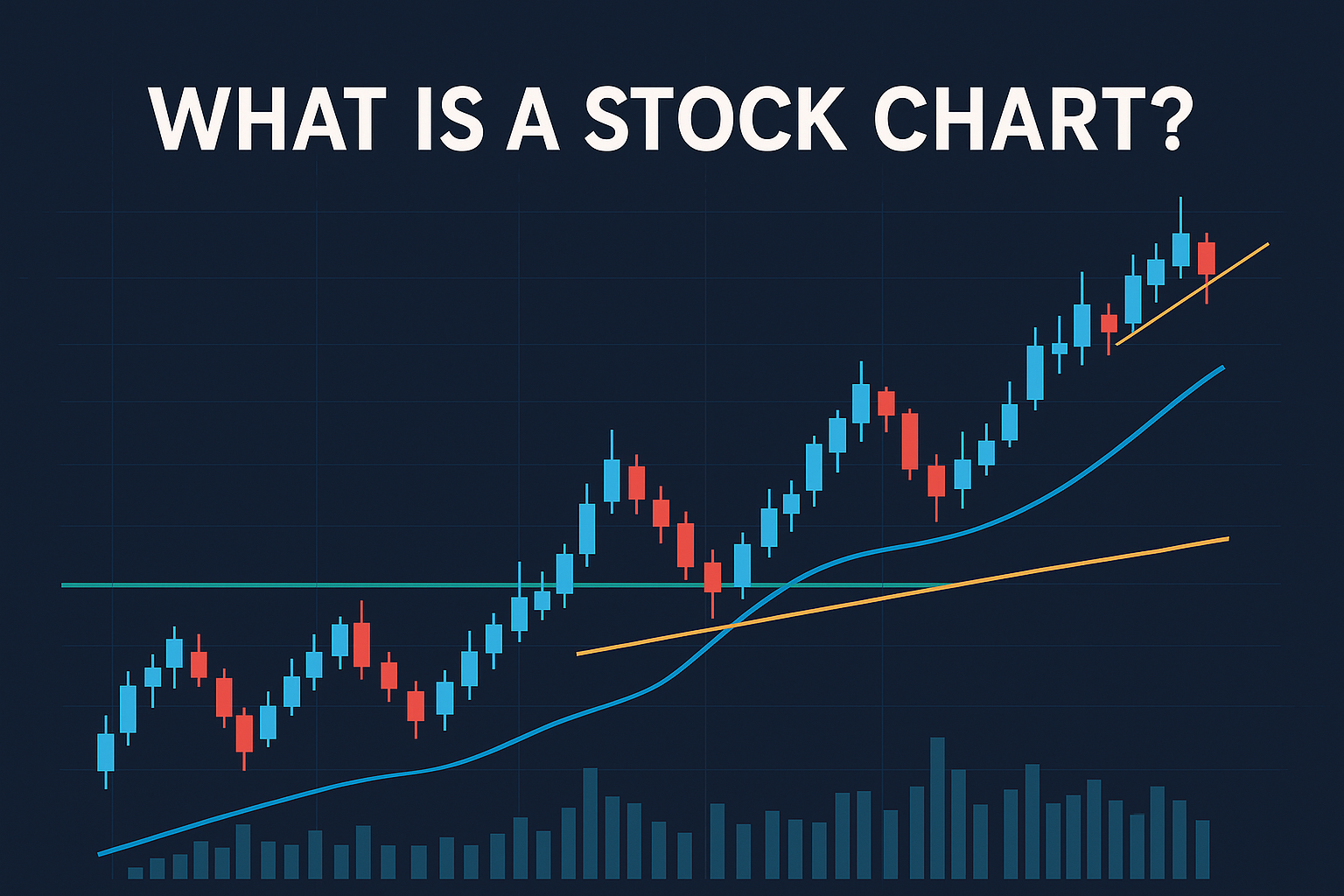 WHAT IS A STOCK CHART?